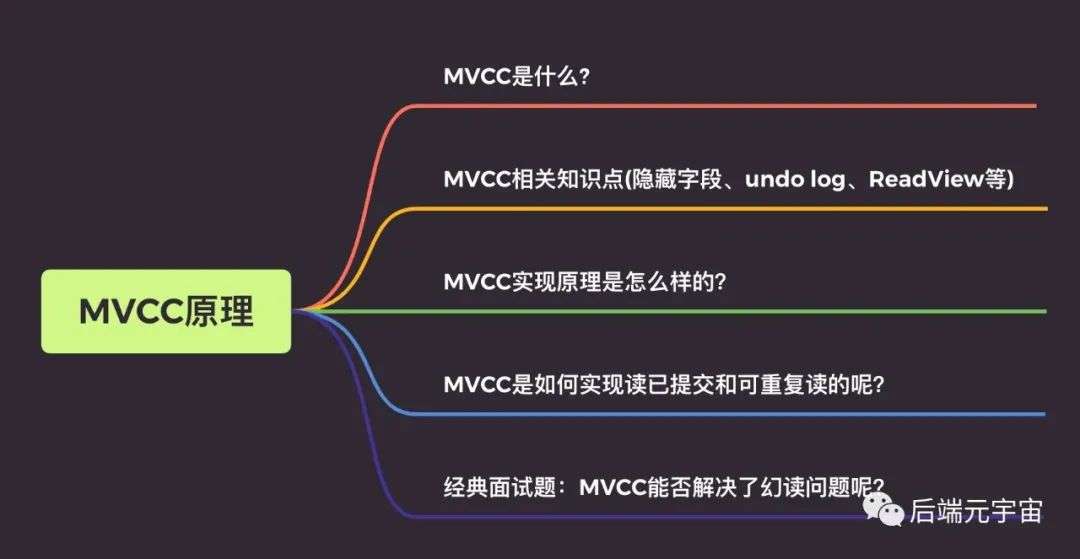 MVCC原理

MVCC是什么?

MVCC相关知识点(隐藏字段、undo log、ReadView等)

MVCC实现原理是怎么样的?

MVCC是如何实现读已提交和可重复读的呢?

经典面试题：MVCC能否解决了幻读问题呢?

后端元宇宙